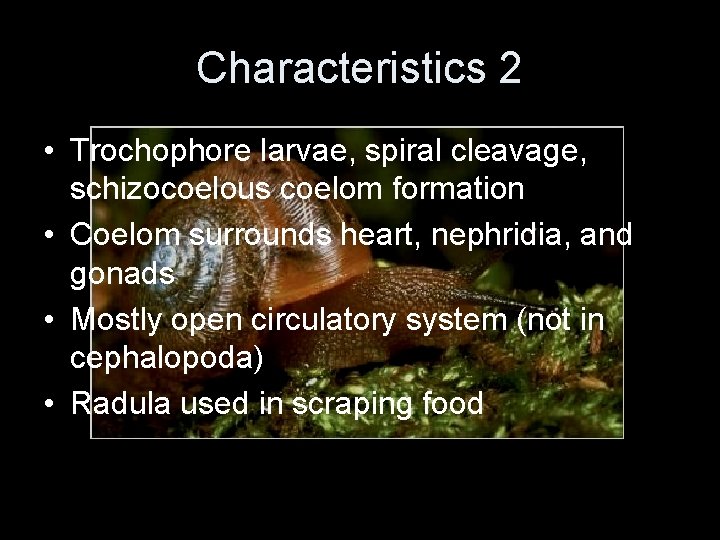 Characteristics 2

• Trochophore larvae, spiral cleavage, schizocoelous coelom formation
• Coelom surrounds heart, nephridia, and gonads
• Mostly open circulatory system (not in cephalopoda)
• Radula used in scraping food